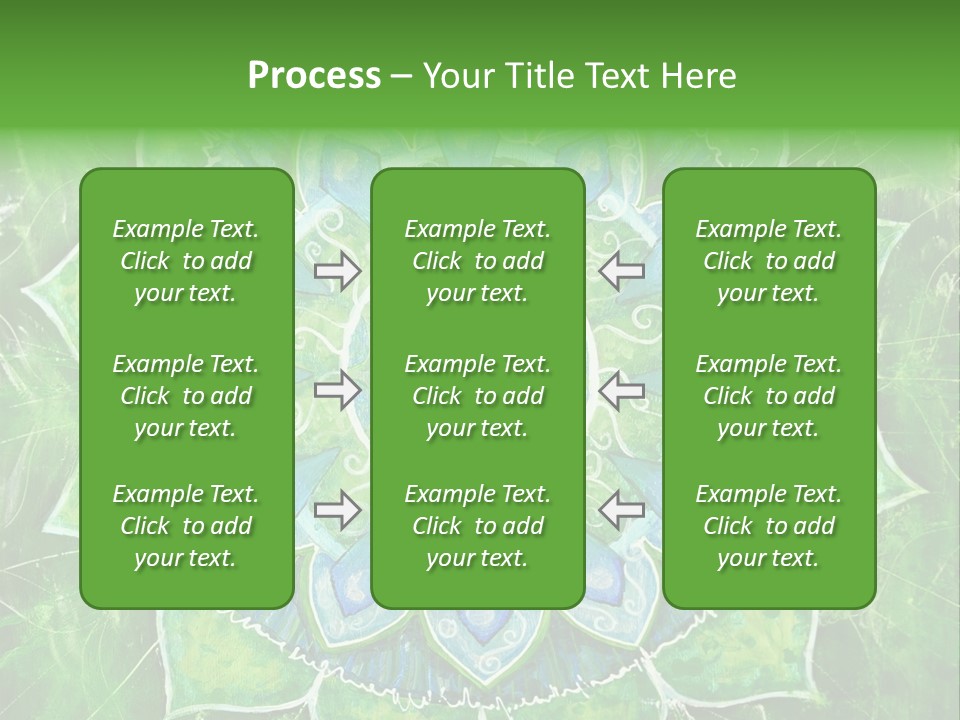 Process – Your Title Text Here

Example Text. Click to add your text.

Example Text. Click to add your text.

Example Text. Click to add your text.

Example Text. Click to add your text.

Example Text. Click to add your text.

Example Text. Click to add your text.

Example Text. Click to add your text.

Example Text. Click to add your text.

Example Text. Click to add your text.